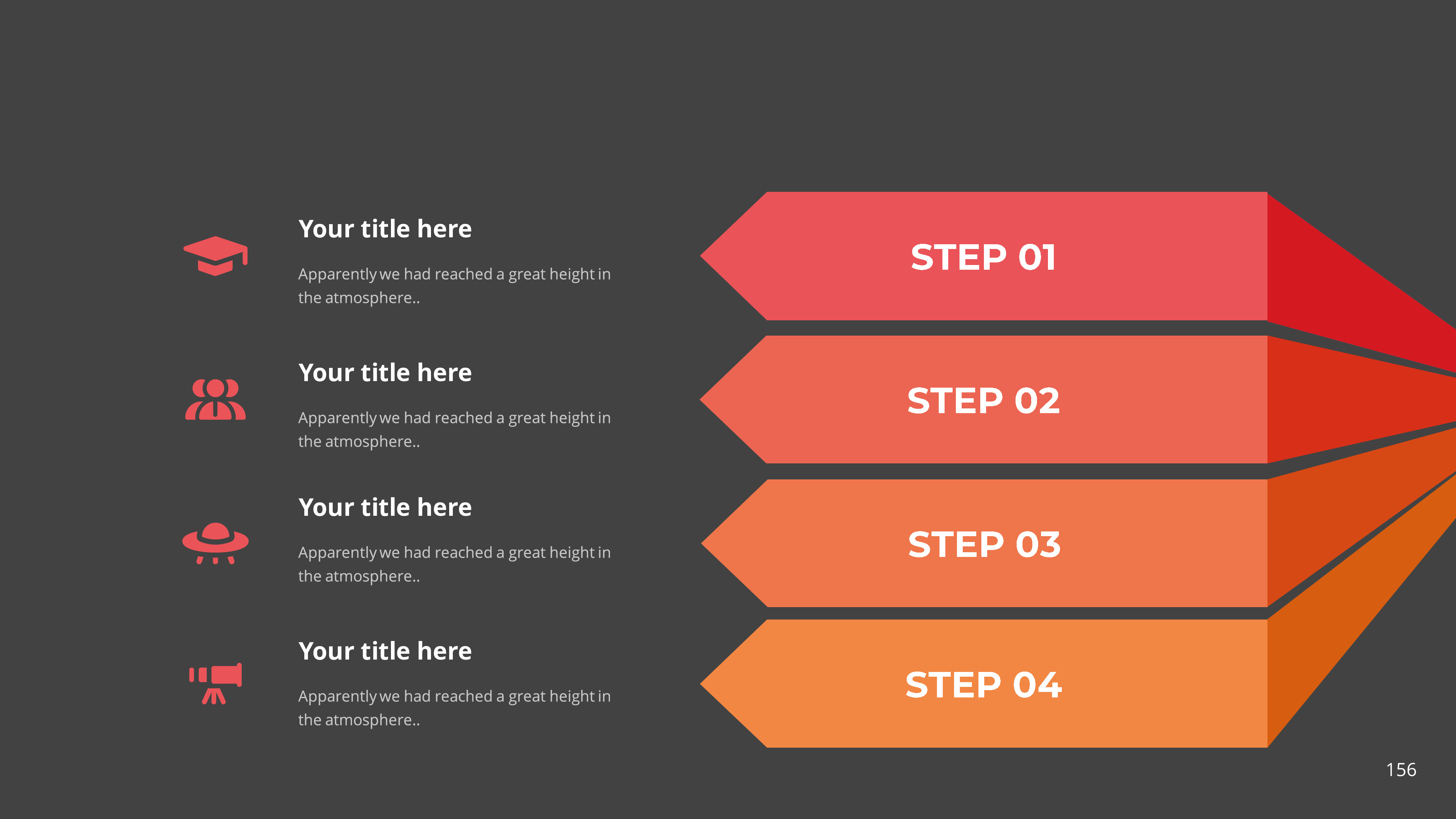 Your title here

Apparently we had reached a great height in the atmosphere..

Your title here

Apparently we had reached a great height in the atmosphere..

Your title here

Apparently we had reached a great height in the atmosphere..

Your title here

Apparently we had reached a great height in the atmosphere..

STEP 01

STEP 02

STEP 03

STEP 04

156